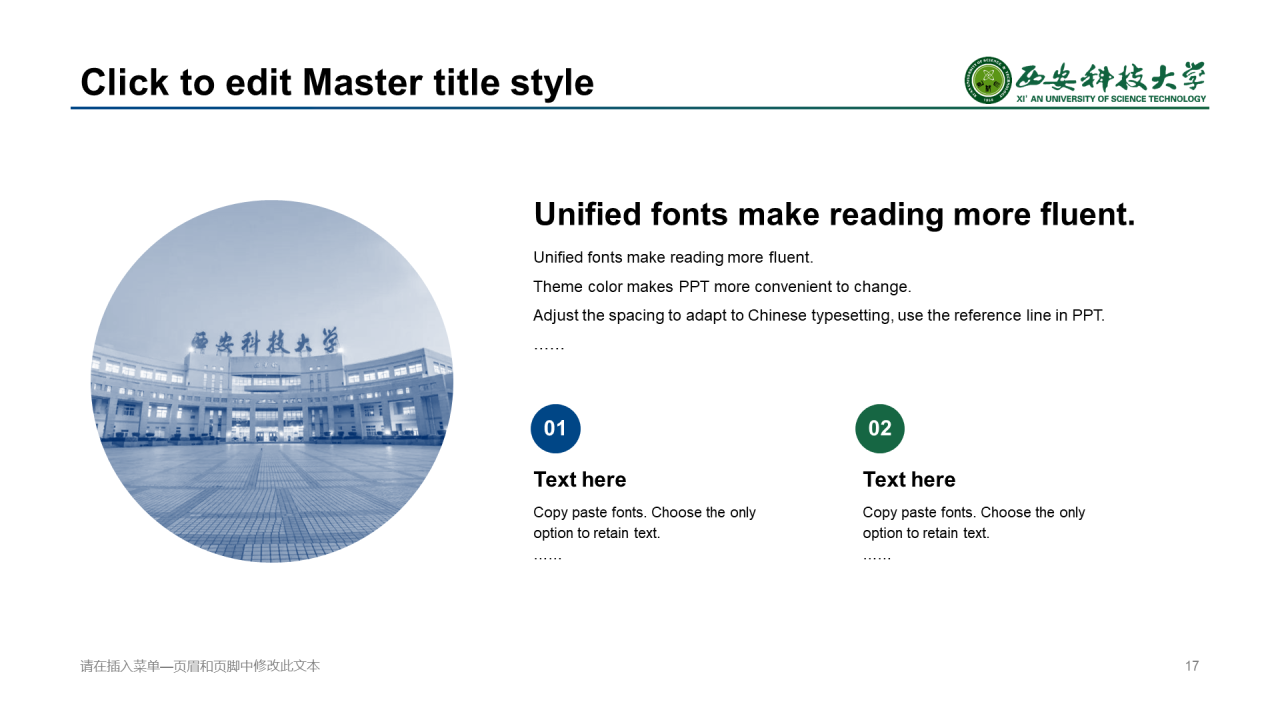 Click to edit Master title style

西安科技大学
XI' AN UNIVERSITY OF SCIENCE TECHNOLOGY

西安科技大学

Unified fonts make reading more fluent.

Unified fonts make reading more fluent.

Theme color makes PPT more convenient to change.

Adjust the spacing to adapt to Chinese typesetting, use the reference line in PPT.

……

01

Text here

Copy paste fonts. Choose the only option to retain text.

……

02

Text here

Copy paste fonts. Choose the only option to retain text.

……

请在插入菜单—页眉和页脚中修改此文本

17